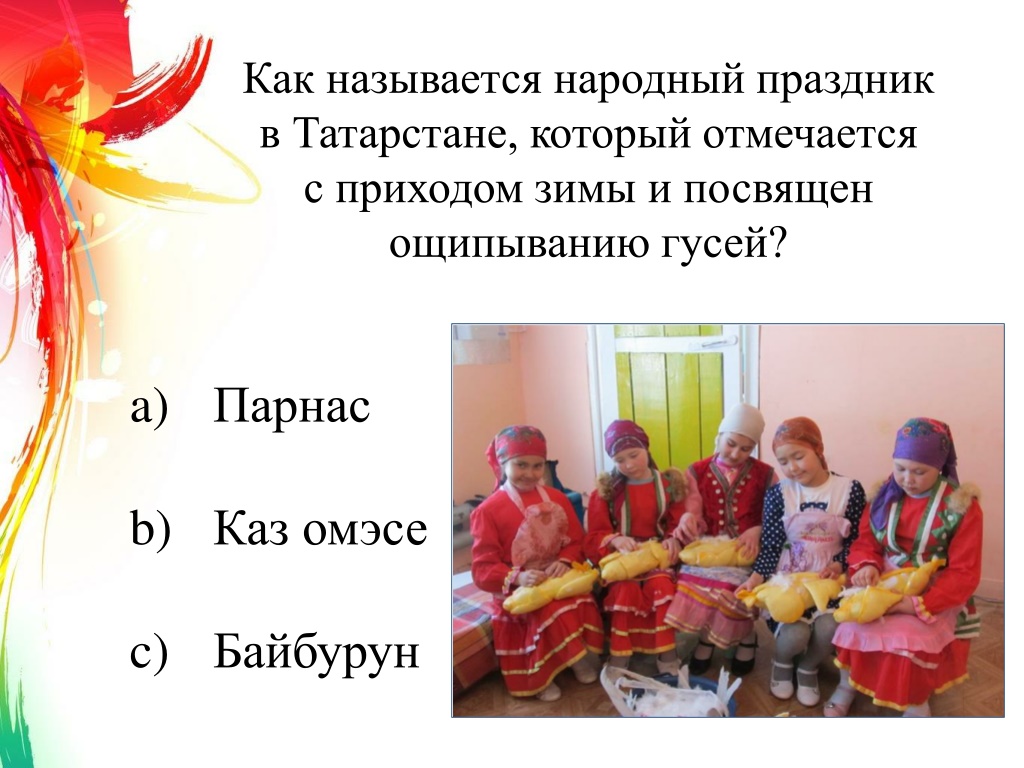 Как называется народный праздник в Татарстане, который отмечается с приходом зимы и посвящен ощипыванию гусей?

a) Парнас

b) Каз омэсе

c) Байбурун